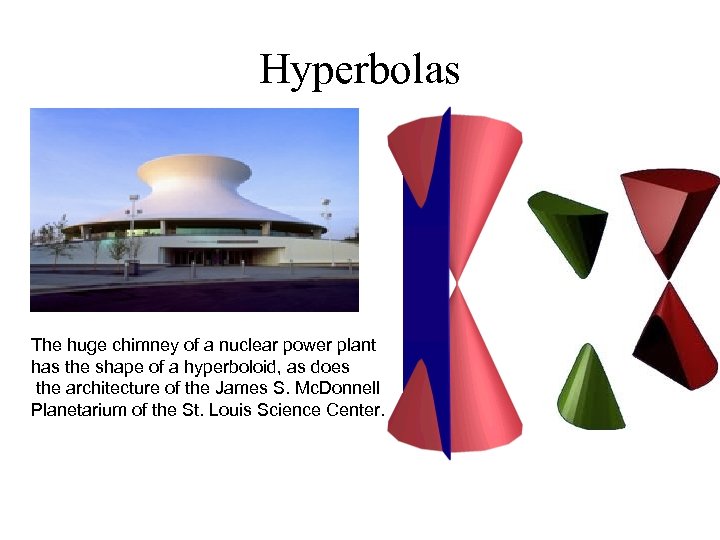 Hyperbolas

The huge chimney of a nuclear power plant has the shape of a hyperboloid, as does the architecture of the James S. McDonnell Planetarium of the St. Louis Science Center.